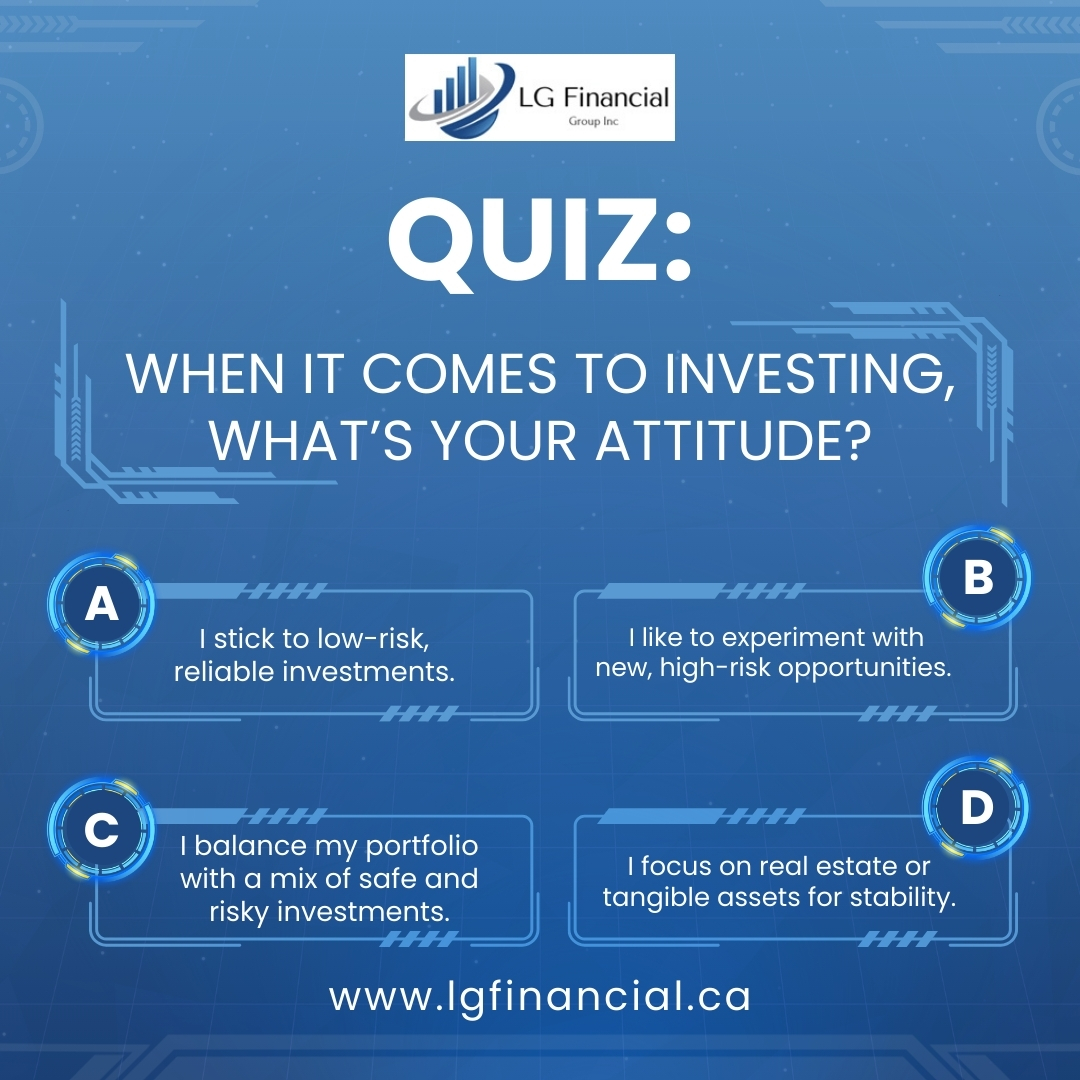 LG Financial
Group Inc

QUIZ:

WHEN IT COMES TO INVESTING, WHAT'S YOUR ATTITUDE?

A
I stick to low-risk, reliable investments.

B
I like to experiment with new, high-risk opportunities.

C
I balance my portfolio with a mix of safe and risky investments.

D
I focus on real estate or tangible assets for stability.

www.lgfinancial.ca